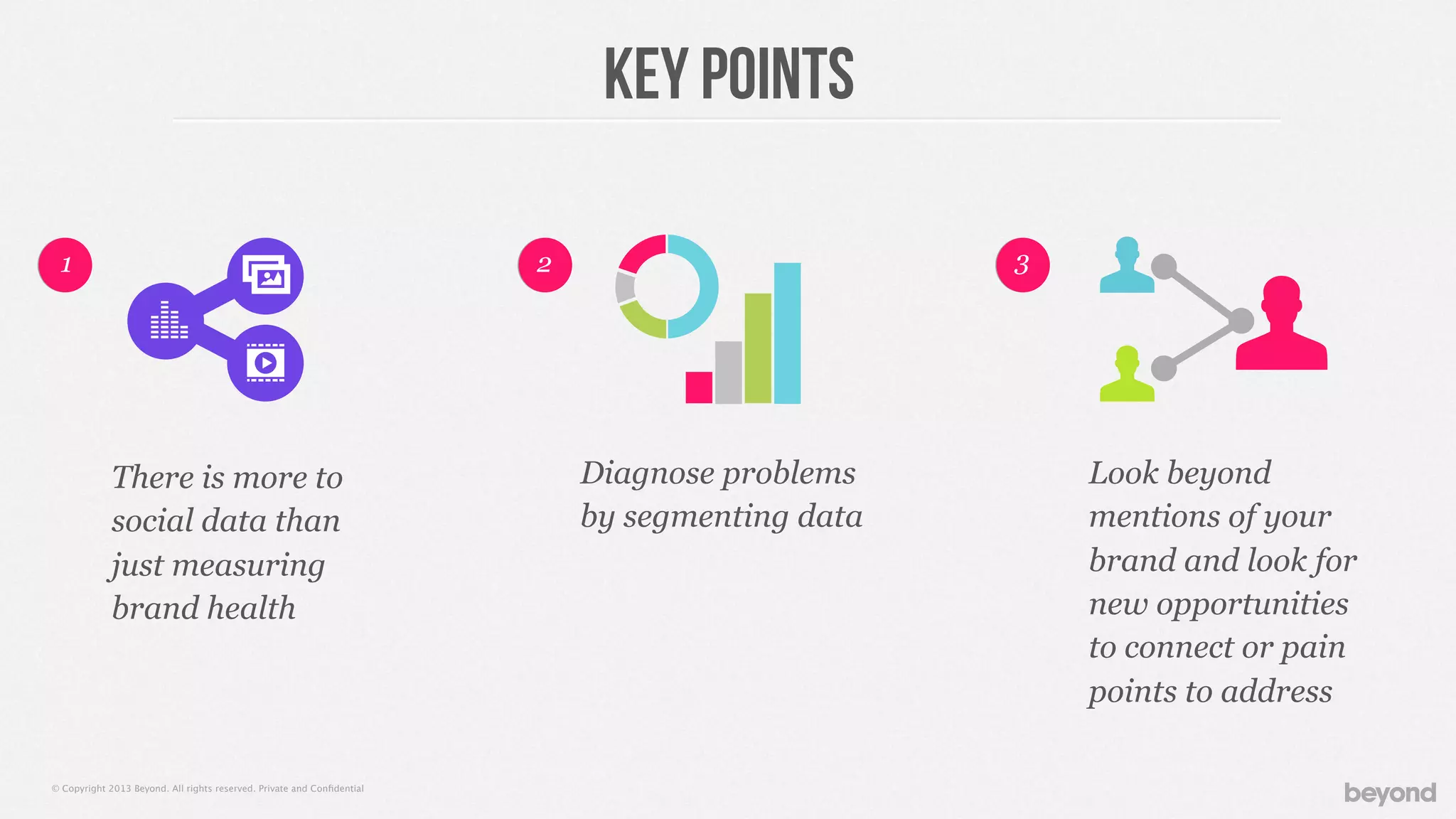 KEY POINTS

1

There is more to social data than just measuring brand health

2

Diagnose problems by segmenting data

3

Look beyond mentions of your brand and look for new opportunities to connect or pain points to address

© Copyright 2013 Beyond. All rights reserved. Private and Confidential

beyond